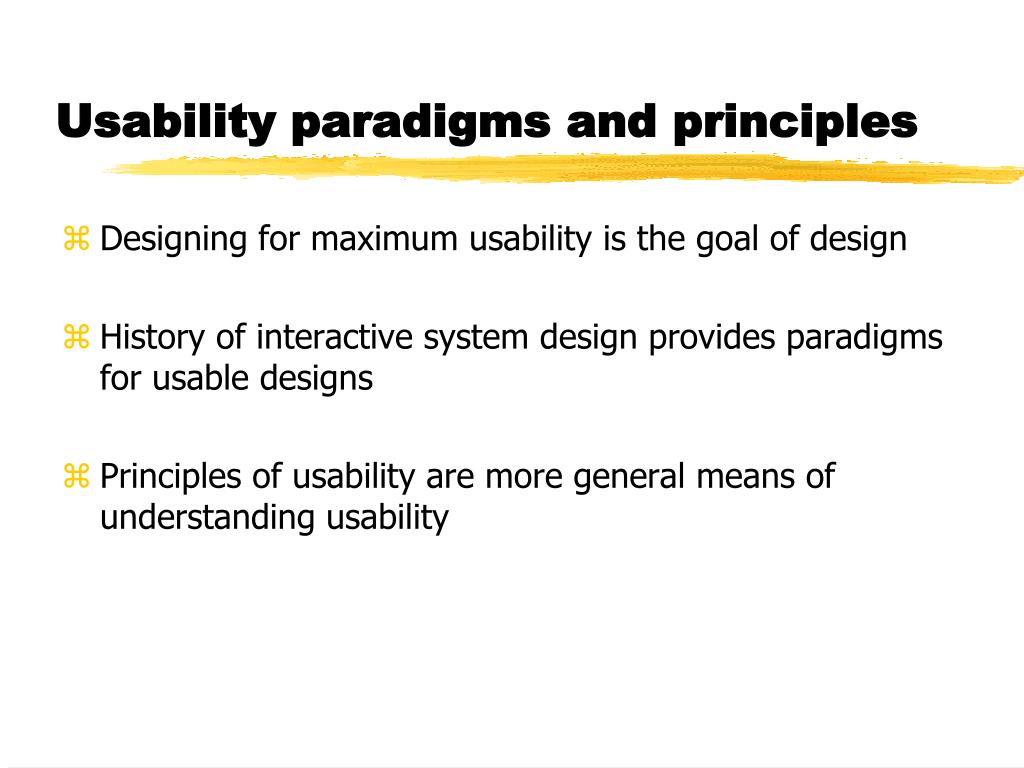 Usability paradigms and principles

⌘ Designing for maximum usability is the goal of design

⌘ History of interactive system design provides paradigms for usable designs

⌘ Principles of usability are more general means of understanding usability